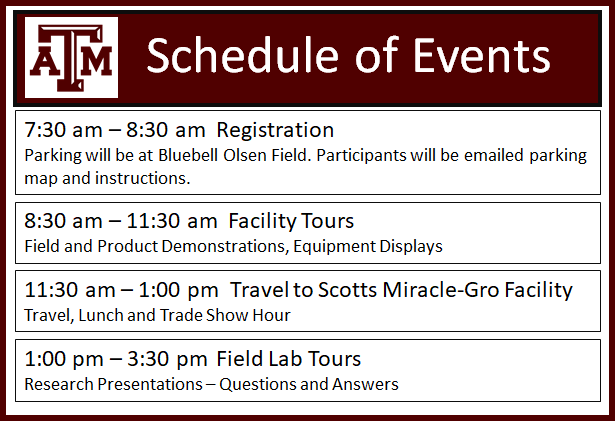 ATM

Schedule of Events

7:30 am – 8:30 am Registration
Parking will be at Bluebell Olsen Field. Participants will be emailed parking map and instructions.

8:30 am – 11:30 am Facility Tours
Field and Product Demonstrations, Equipment Displays

11:30 am – 1:00 pm Travel to Scotts Miracle-Gro Facility
Travel, Lunch and Trade Show Hour

1:00 pm – 3:30 pm Field Lab Tours
Research Presentations – Questions and Answers